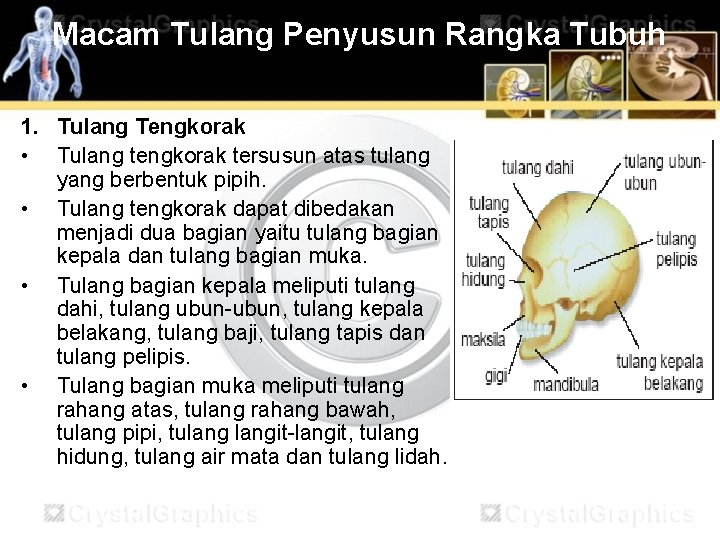 CrystalGraphics CrystalGraphics

Macam Tulang Penyusun Rangka Tubuh

1. Tulang Tengkorak

• Tulang tengkorak tersusun atas tulang yang berbentuk pipih.

• Tulang tengkorak dapat dibedakan menjadi dua bagian yaitu tulang bagian kepala dan tulang bagian muka.

• Tulang bagian kepala meliputi tulang dahi, tulang ubun-ubun, tulang kepala belakang, tulang baji, tulang tapis dan tulang pelipis.

• Tulang bagian muka meliputi tulang rahang atas, tulang rahang bawah, tulang pipi, tulang langit-langit, tulang hidung, tulang air mata dan tulang lidah.

tulang dahi
tulang ubun-ubun
tulang tapis
tulang pelipis
tulang hidung
maksila
gigi
mandibula
tulang kepala belakang

CrystalGraphics CrystalGraphics